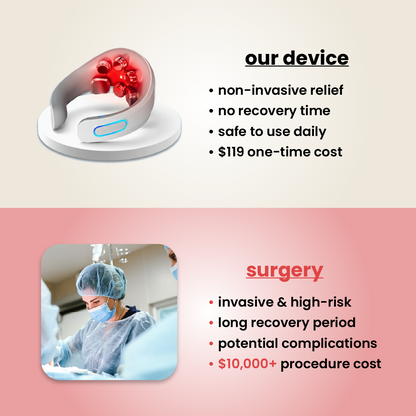 our device

• non-invasive relief
• no recovery time
• safe to use daily
• $119 one-time cost

surgery

• invasive & high-risk
• long recovery period
• potential complications
• $10,000+ procedure cost